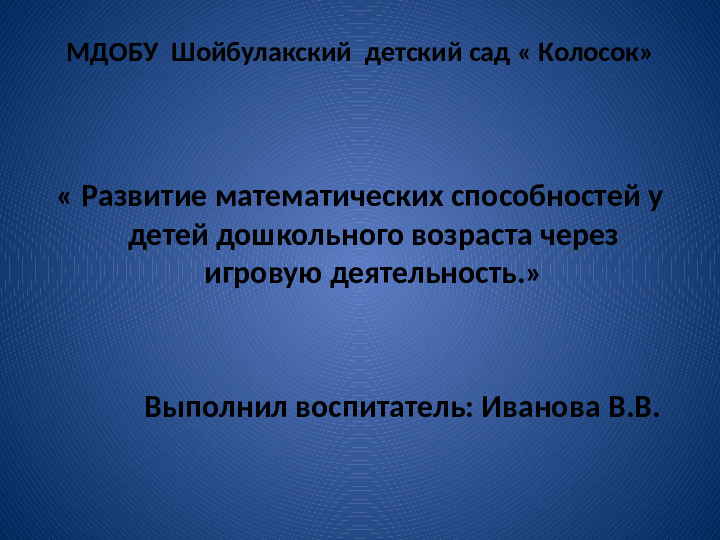 МДОБУ Шойбулакский детский сад « Колосок»

« Развитие математических способностей у детей дошкольного возраста через игровую деятельность.»

Выполнил воспитатель: Иванова В.В.